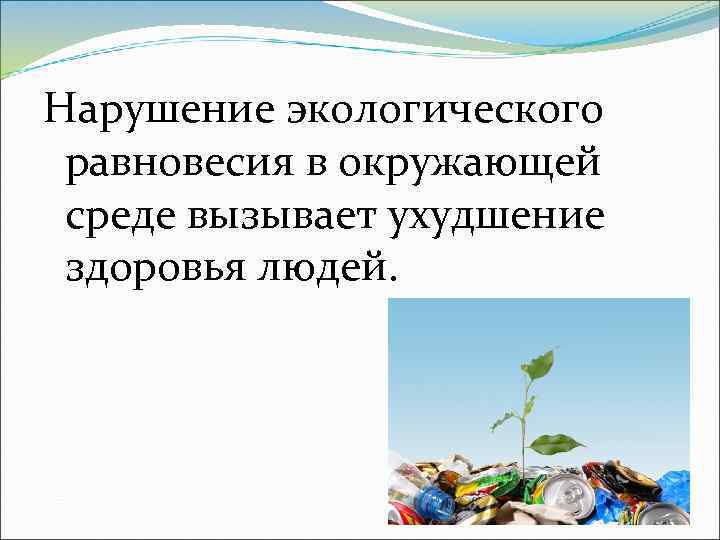 Нарушение экологического равновесия в окружающей среде вызывает ухудшение здоровья людей.